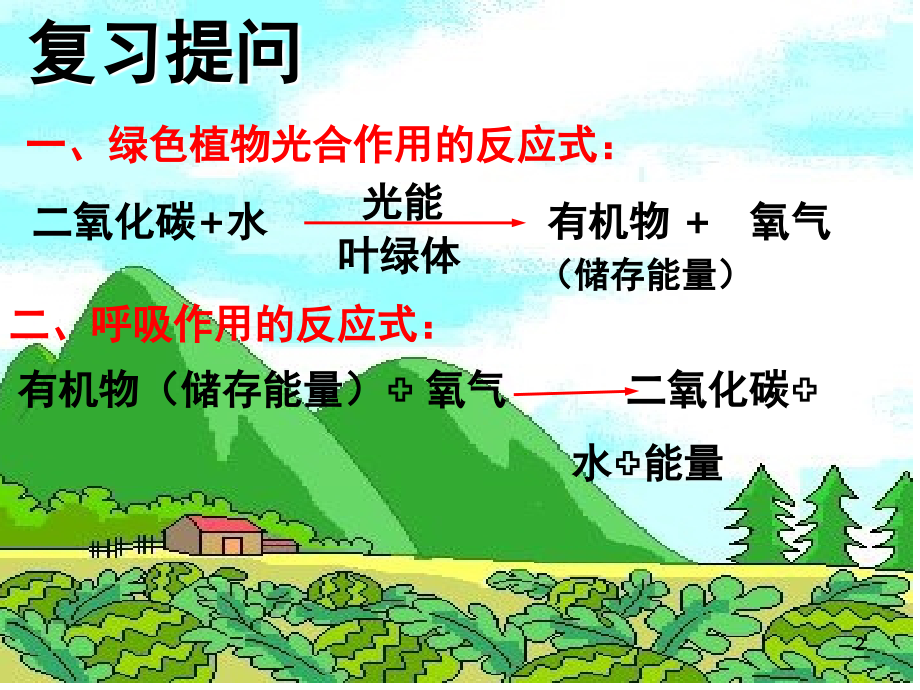 复习提问

一、绿色植物光合作用的反应式：

二氧化碳+水 $\xrightarrow[\text{叶绿体}]{\text{光能}}$ 有机物 + 氧气
（储存能量）

二、呼吸作用的反应式：

有机物（储存能量）+ 氧气 $\longrightarrow$ 二氧化碳+ 水+能量